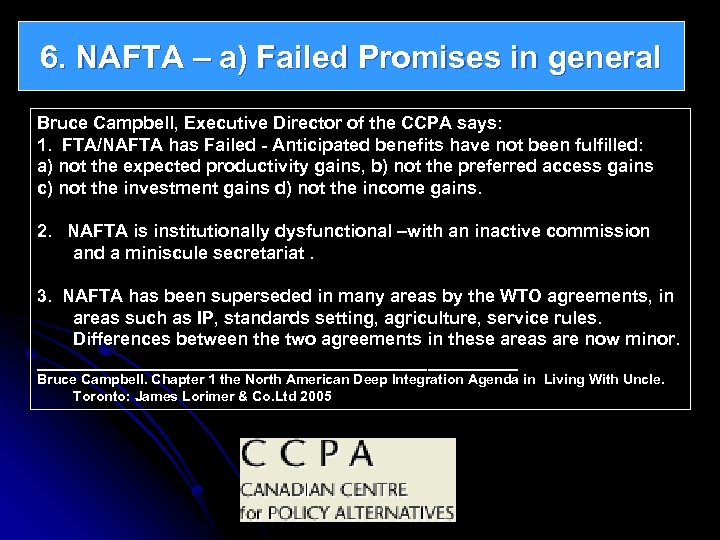 6. NAFTA – a) Failed Promises in general

Bruce Campbell, Executive Director of the CCPA says:
1. FTA/NAFTA has Failed - Anticipated benefits have not been fulfilled:
a) not the expected productivity gains, b) not the preferred access gains
c) not the investment gains d) not the income gains.

2. NAFTA is institutionally dysfunctional –with an inactive commission and a miniscule secretariat .

3. NAFTA has been superseded in many areas by the WTO agreements, in areas such as IP, standards setting, agriculture, service rules. Differences between the two agreements in these areas are now minor.

Bruce Campbell. Chapter 1 the North American Deep Integration Agenda in Living With Uncle. Toronto: James Lorimer & Co.Ltd 2005

CCPA
CANADIAN CENTRE
for POLICY ALTERNATIVES